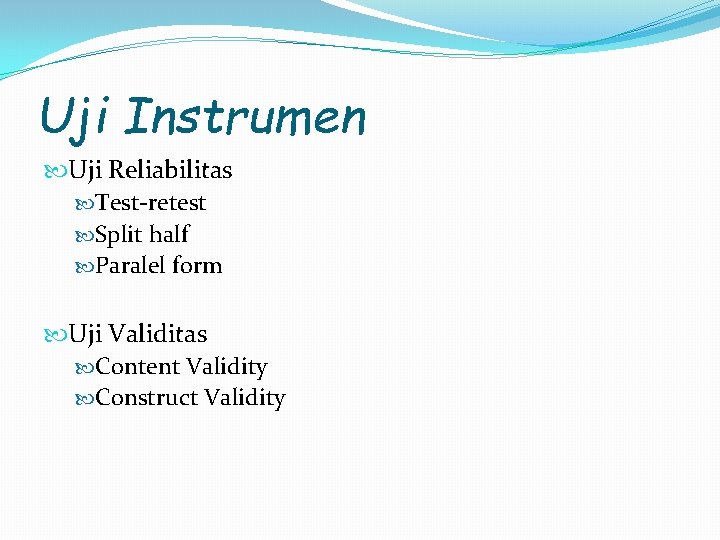 Uji Instrumen

Uji Reliabilitas
Test-retest
Split half
Paralel form

Uji Validitas
Content Validity
Construct Validity